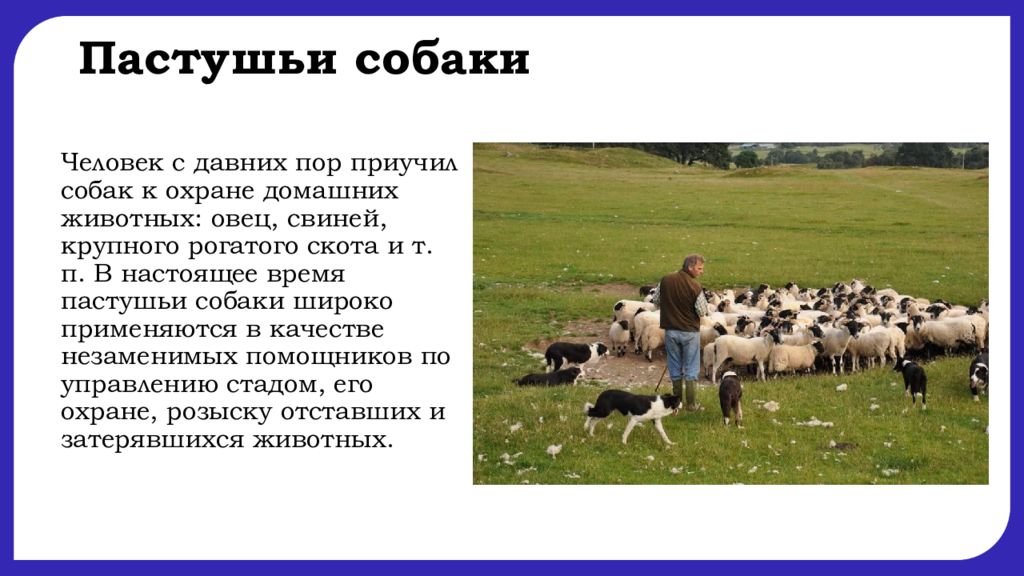 Пастушьи собаки

Человек с давних пор приучил собак к охране домашних животных: овец, свиней, крупного рогатого скота и т. п. В настоящее время пастушьи собаки широко применяются в качестве незаменимых помощников по управлению стадом, его охране, розыску отставших и затерявшихся животных.